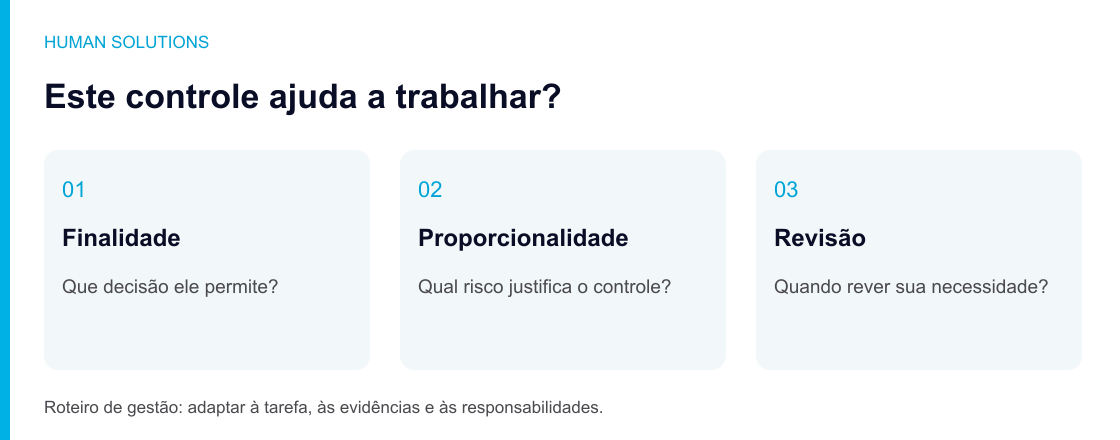 HUMAN SOLUTIONS

Este controle ajuda a trabalhar?

01

Finalidade

Que decisão ele permite?

02

Proporcionalidade

Qual risco justifica o controle?

03

Revisão

Quando rever sua necessidade?

Roteiro de gestão: adaptar à tarefa, às evidências e às responsabilidades.